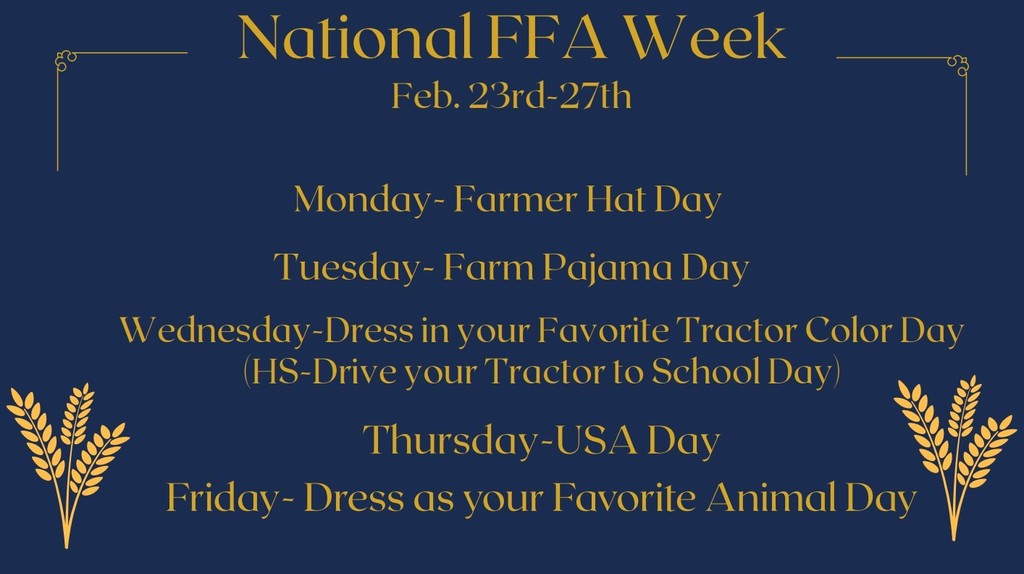 National FFA Week

Feb. 23rd-27th

Monday- Farmer Hat Day

Tuesday- Farm Pajama Day

Wednesday-Dress in your Favorite Tractor Color Day (HS-Drive your Tractor to School Day)

Thursday-USA Day

Friday- Dress as your Favorite Animal Day